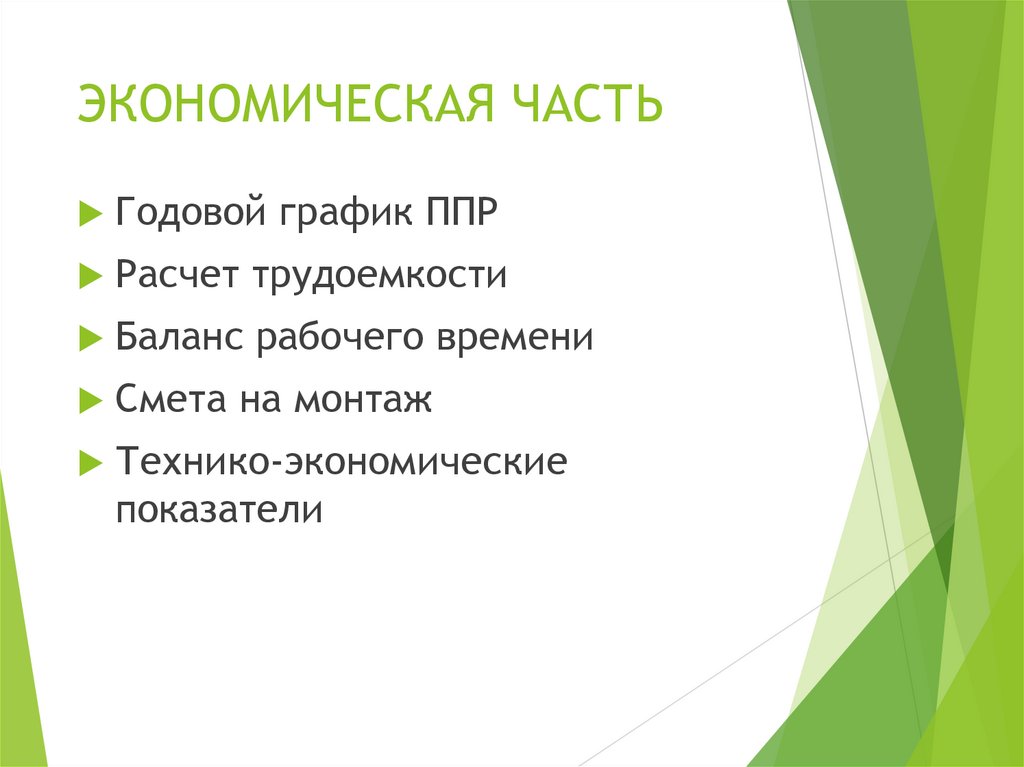 ЭКОНОМИЧЕСКАЯ ЧАСТЬ

Годовой график ППР

Расчет трудоемкости

Баланс рабочего времени

Смета на монтаж

Технико-экономические показатели